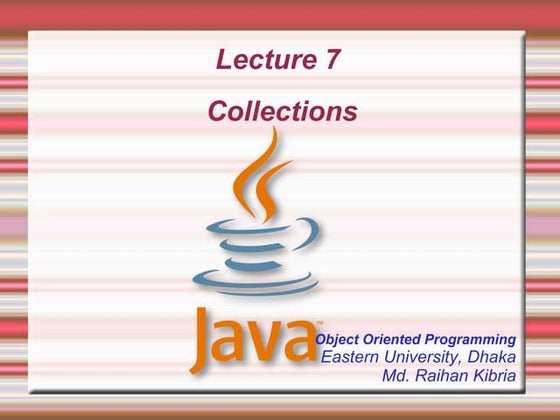 Lecture 7

Collections

Java™

Object Oriented Programming
Eastern University, Dhaka
Md. Raihan Kibria